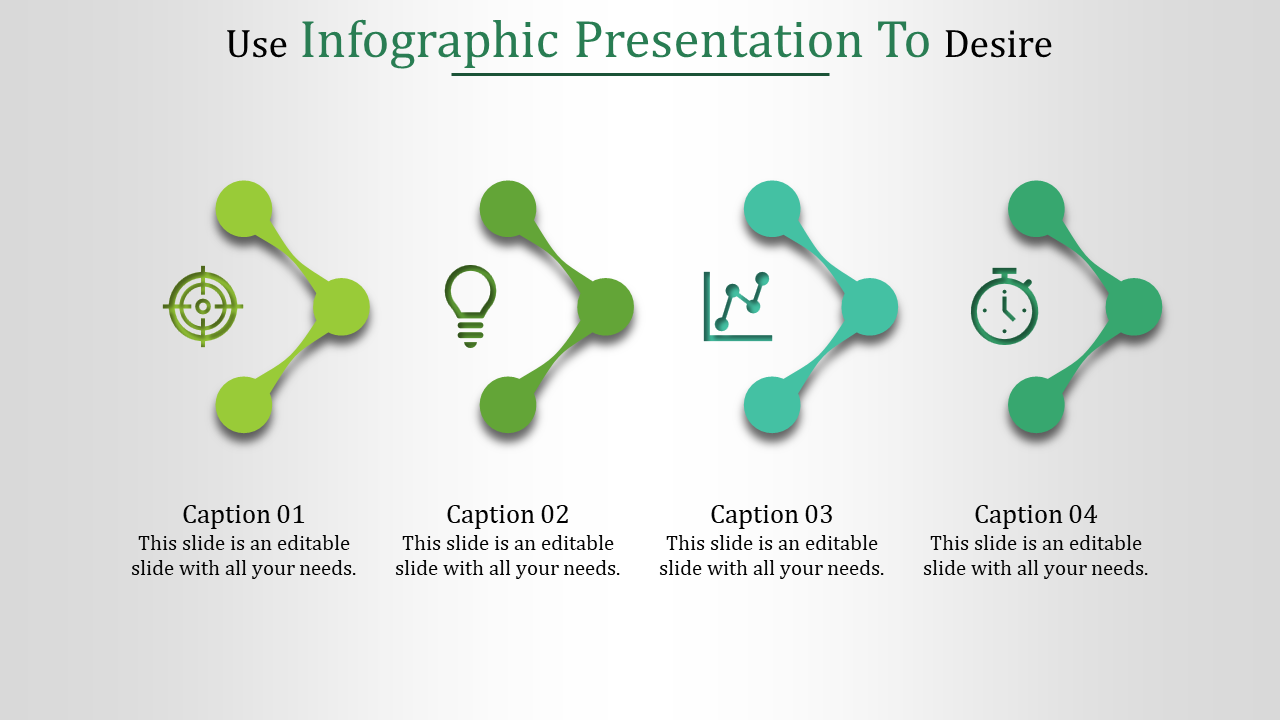 Use Infographic Presentation To Desire

Caption 01
This slide is an editable slide with all your needs.

Caption 02
This slide is an editable slide with all your needs.

Caption 03
This slide is an editable slide with all your needs.

Caption 04
This slide is an editable slide with all your needs.